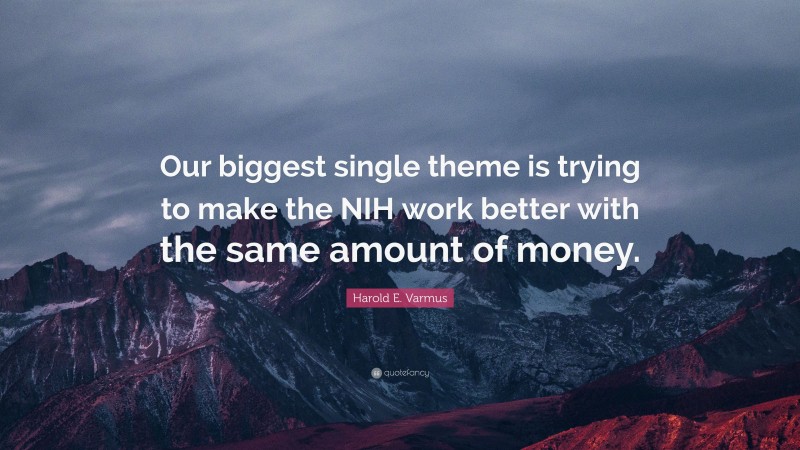 Our biggest single theme is trying to make the NIH work better with the same amount of money.

Harold E. Varmus

quotefancy